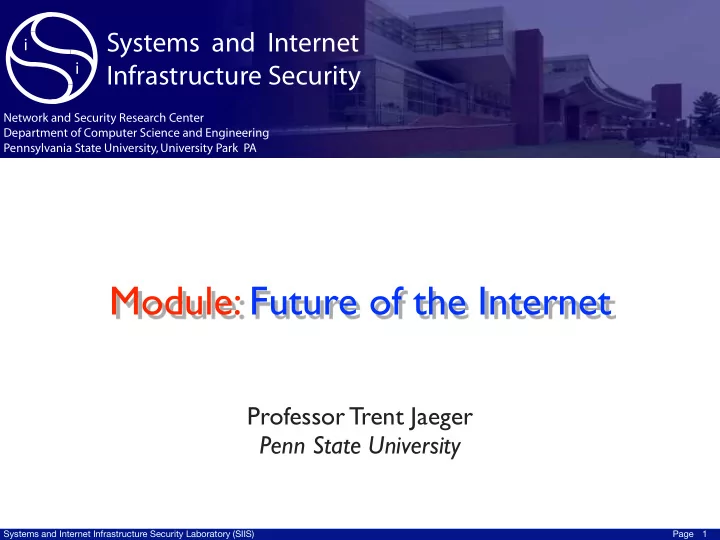 i
i
Systems and Internet Infrastructure Security

Network and Security Research Center
Department of Computer Science and Engineering
Pennsylvania State University, University Park PA

Module: Future of the Internet

Professor Trent Jaeger
Penn State University

Systems and Internet Infrastructure Security Laboratory (SIIS)

Page 1